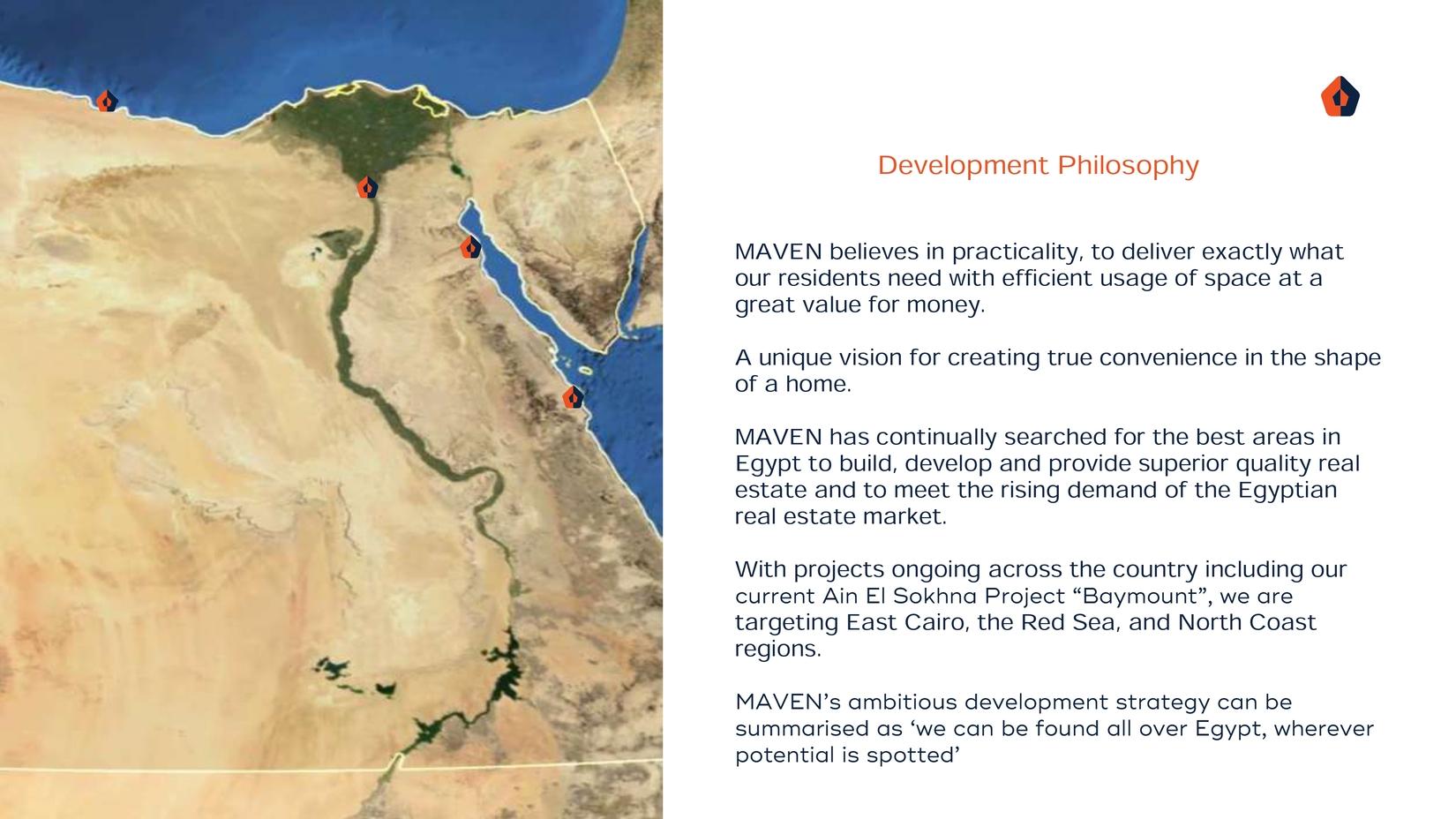 Development Philosophy

MAVEN believes in practicality, to deliver exactly what our residents need with efficient usage of space at a great value for money.

A unique vision for creating true convenience in the shape of a home.

MAVEN has continually searched for the best areas in Egypt to build, develop and provide superior quality real estate and to meet the rising demand of the Egyptian real estate market.

With projects ongoing across the country including our current Ain El Sokhna Project “Baymount”, we are targeting East Cairo, the Red Sea, and North Coast regions.

MAVEN’s ambitious development strategy can be summarised as ‘we can be found all over Egypt, wherever potential is spotted’